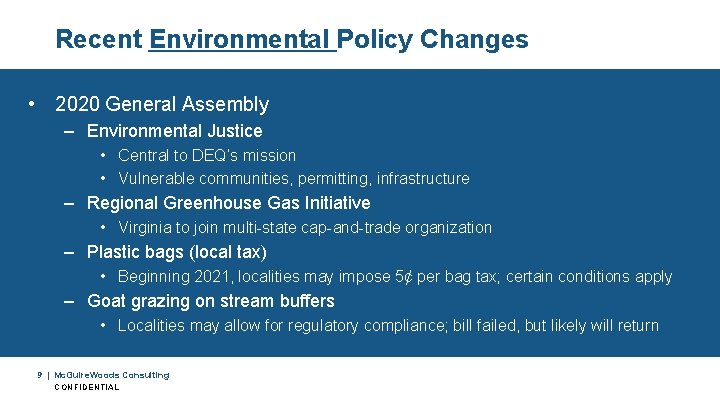 Recent Environmental Policy Changes

• 2020 General Assembly

– Environmental Justice

• Central to DEQ's mission

• Vulnerable communities, permitting, infrastructure

– Regional Greenhouse Gas Initiative

• Virginia to join multi-state cap-and-trade organization

– Plastic bags (local tax)

• Beginning 2021, localities may impose 5¢ per bag tax; certain conditions apply

– Goat grazing on stream buffers

• Localities may allow for regulatory compliance; bill failed, but likely will return

9 | McGuireWoods Consulting
CONFIDENTIAL